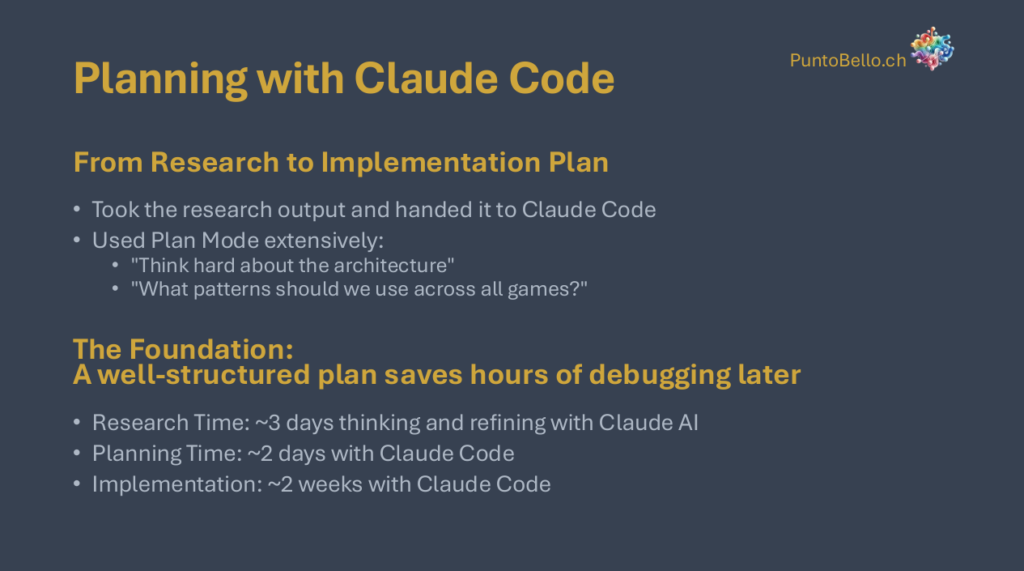 PuntoBello.ch

Planning with Claude Code

From Research to Implementation Plan

• Took the research output and handed it to Claude Code
• Used Plan Mode extensively:
  • "Think hard about the architecture"
  • "What patterns should we use across all games?"

The Foundation:
A well-structured plan saves hours of debugging later

• Research Time: ~3 days thinking and refining with Claude AI
• Planning Time: ~2 days with Claude Code
• Implementation: ~2 weeks with Claude Code